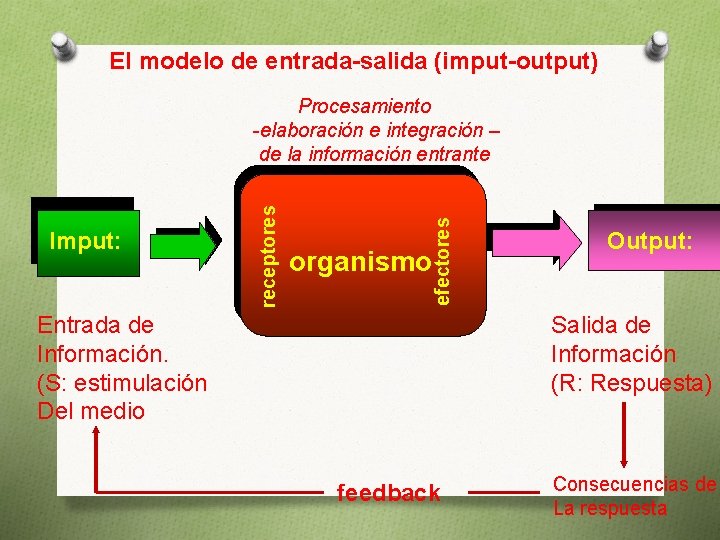 El modelo de entrada-salida (imput-output)

Procesamiento -elaboración e integración – de la información entrante

Imput:

receptores

organismo

efectores

Output:

Entrada de Información. (S: estimulación Del medio

Salida de Información (R: Respuesta)

feedback

Consecuencias de La respuesta